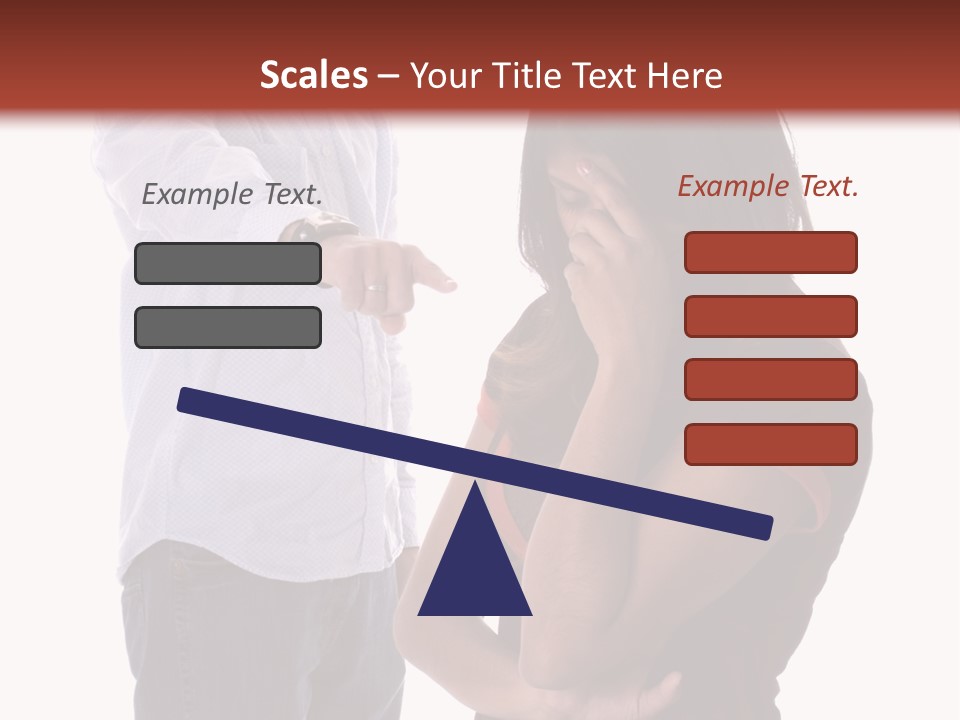 Scales – Your Title Text Here

Example Text.

Example Text.